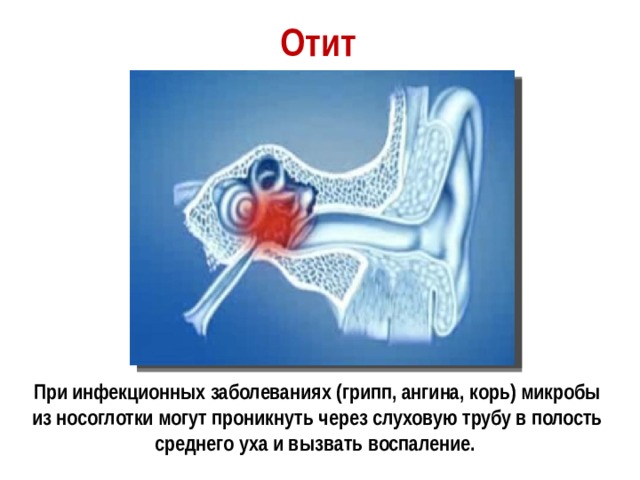 Отит

При инфекционных заболеваниях (грипп, ангина, корь) микробы из носоглотки могут проникнуть через слуховую трубу в полость среднего уха и вызвать воспаление.